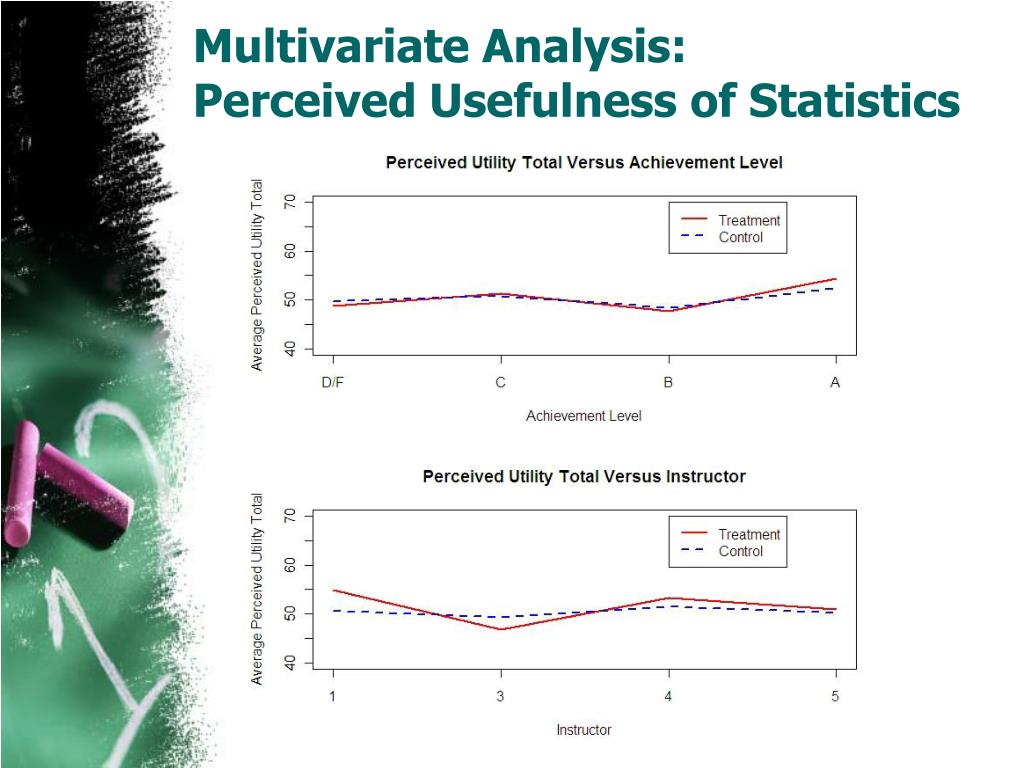 Multivariate Analysis:
Perceived Usefulness of Statistics

Perceived Utility Total Versus Achievement Level

Average Perceived Utility Total

70
60
50
40

Treatment
Control

D/F
C
B
A

Achievement Level

Perceived Utility Total Versus Instructor

Average Perceived Utility Total

70
60
50
40

Treatment
Control

1
3
4
5

Instructor